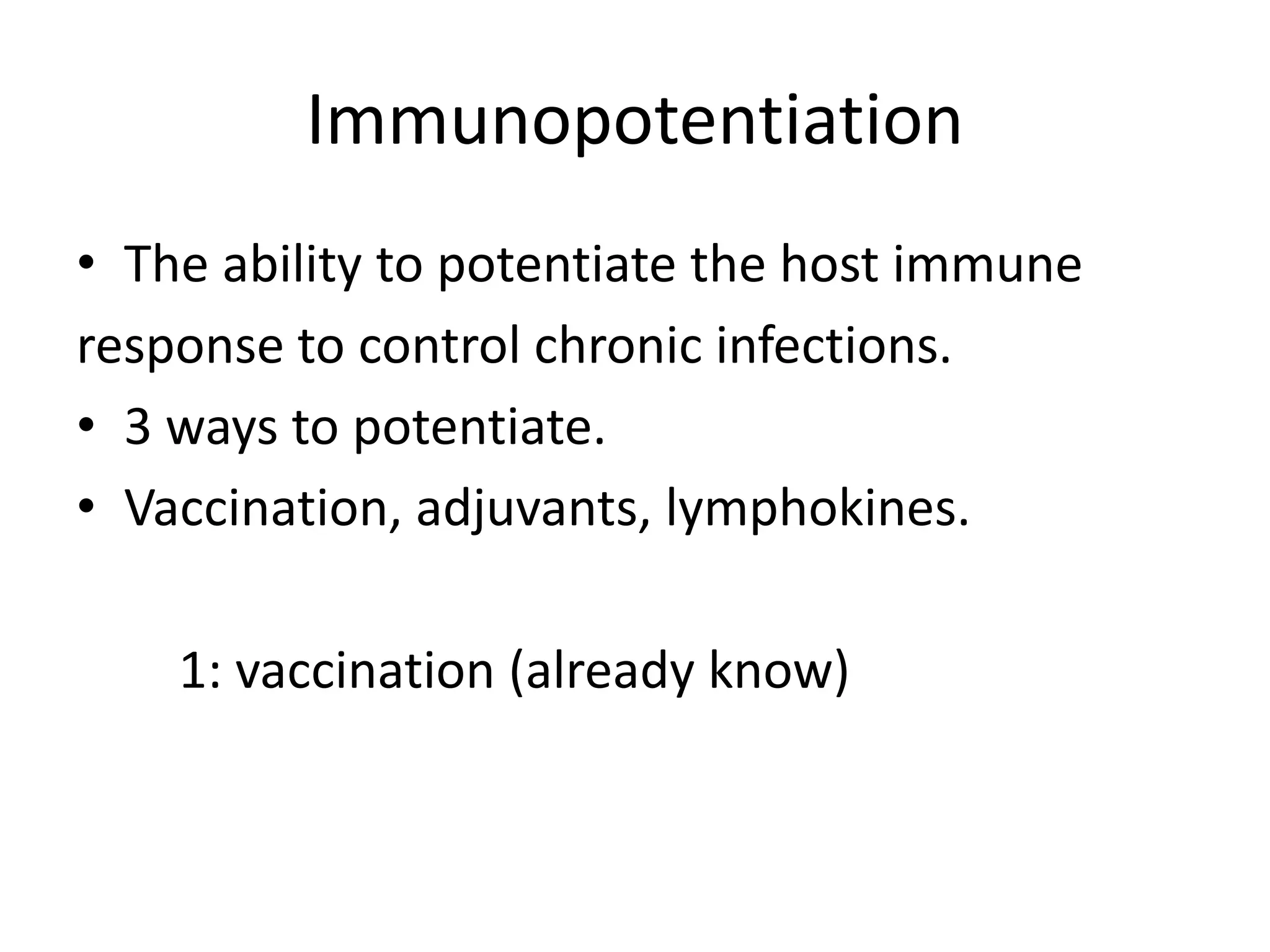 Immunopotentiation

• The ability to potentiate the host immune response to control chronic infections.
• 3 ways to potentiate.
• Vaccination, adjuvants, lymphokines.

1: vaccination (already know)